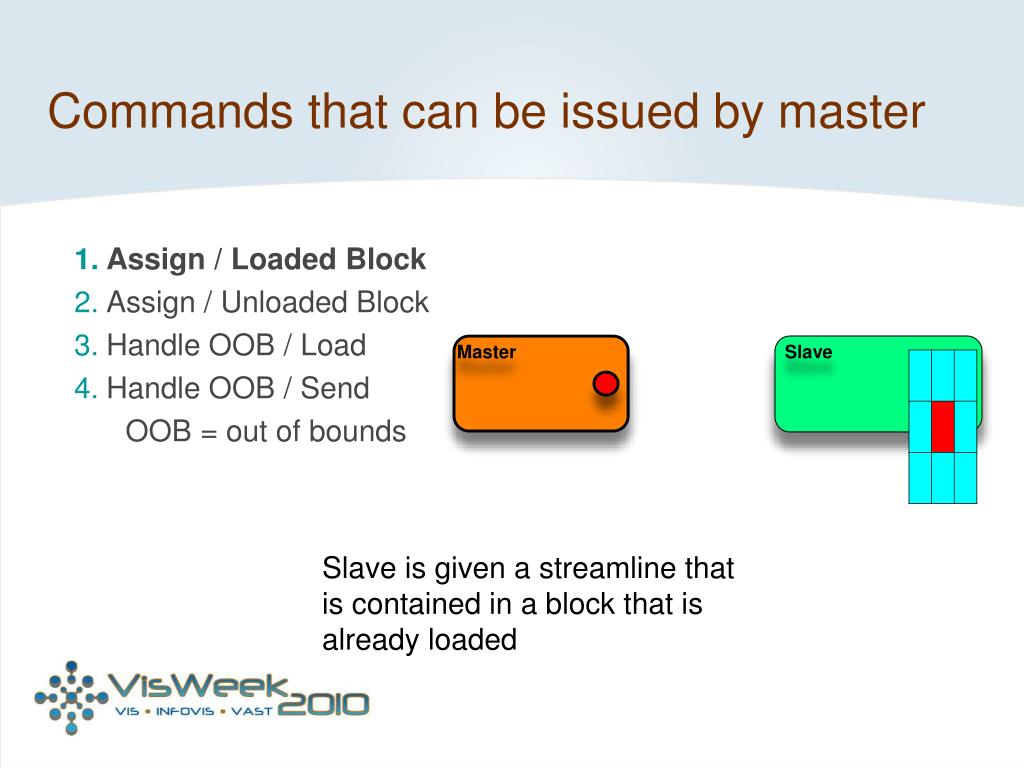 Commands that can be issued by master

1. Assign / Loaded Block
2. Assign / Unloaded Block
3. Handle OOB / Load
4. Handle OOB / Send
OOB = out of bounds

Master

Slave

Slave is given a streamline that is contained in a block that is already loaded

VisWeek 2010
VIS • INFOVIS • VAST